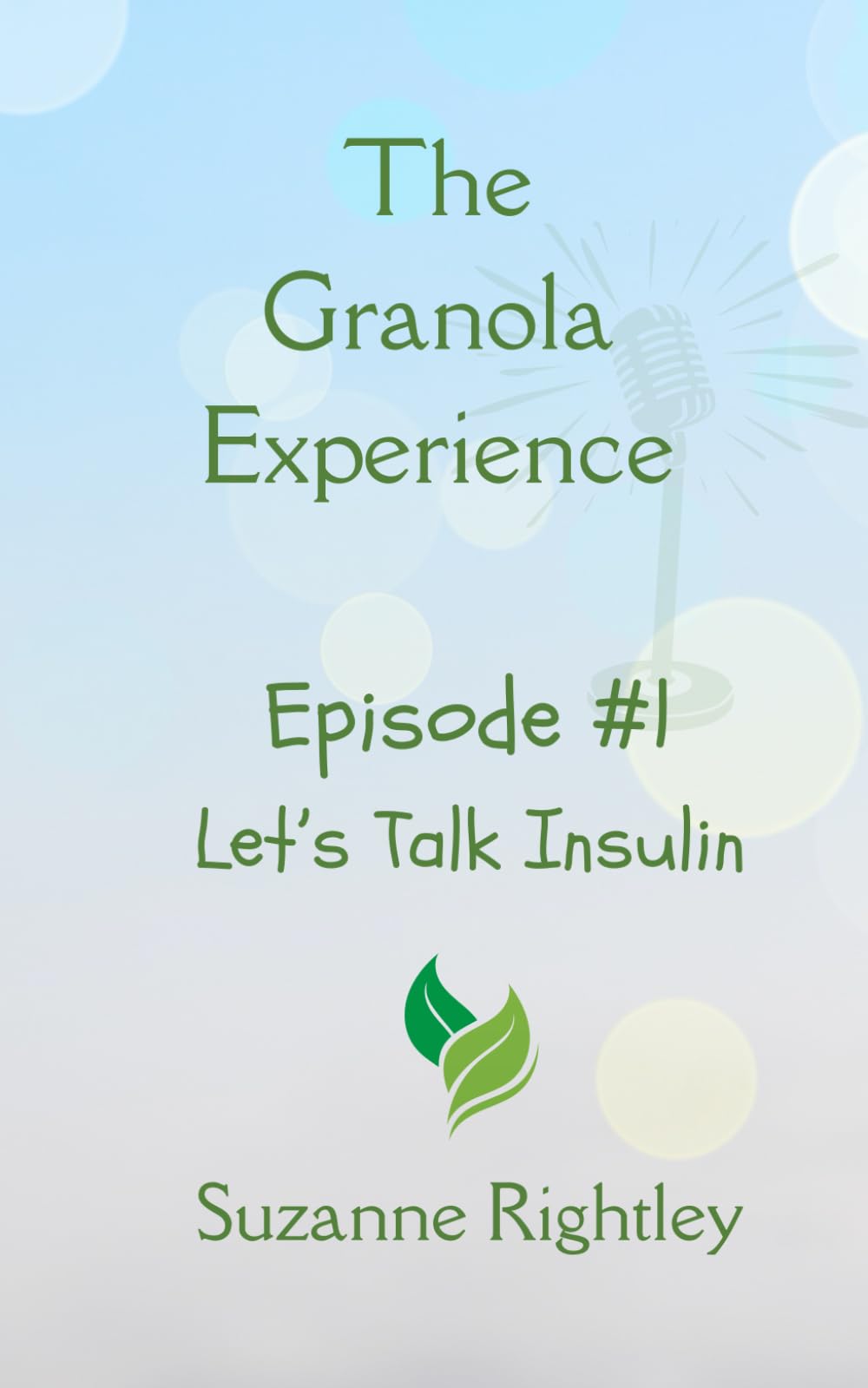 The Granola Experience

Episode #1
Let's Talk Insulin

Suzanne Rightley